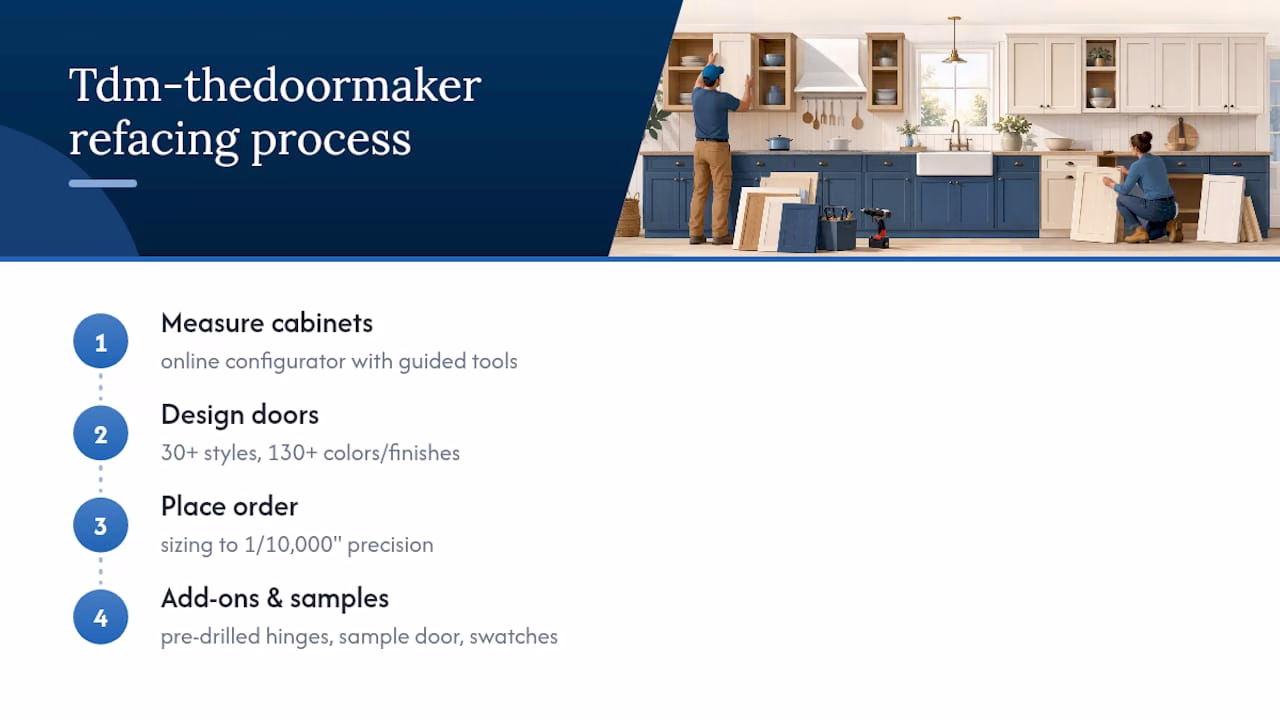 Tdm-thedoormaker refacing process

1
Measure cabinets
online configurator with guided tools

2
Design doors
30+ styles, 130+ colors/finishes

3
Place order
sizing to 1/10,000" precision

4
Add-ons & samples
pre-drilled hinges, sample door, swatches